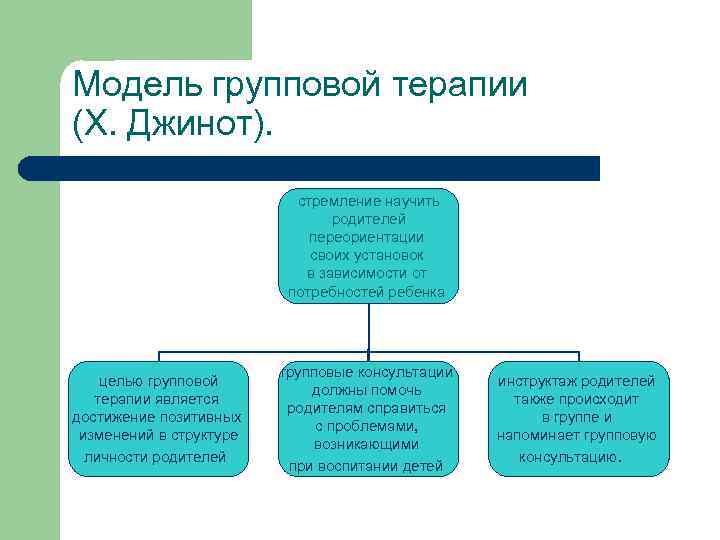 Модель групповой терапии (Х. Джинот).

стремление научить родителей переориентации своих установок в зависимости от потребностей ребенка

целью групповой терапии является достижение позитивных изменений в структуре личности родителей

групповые консультации должны помочь родителям справиться с проблемами, возникающими при воспитании детей

инструктаж родителей также происходит в группе и напоминает групповую консультацию.